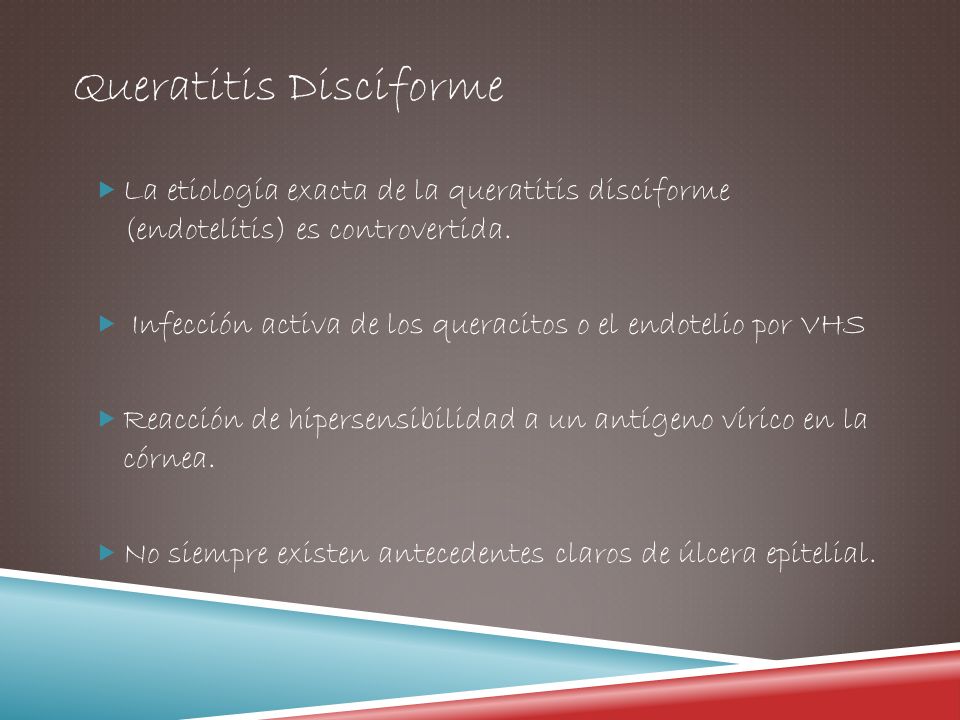 Queratitis Disciforme

La etiología exacta de la queratitis disciforme (endotelitis) es controvertida.

Infección activa de los queracitos o el endotelio por VHS

Reacción de hipersensibilidad a un antígeno vírico en la córnea.

No siempre existen antecedentes claros de úlcera epitelial.